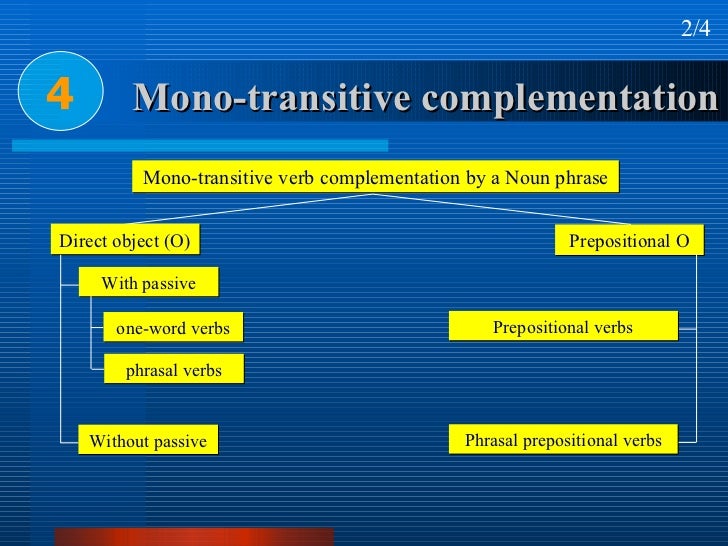 2/4

4 Mono-transitive complementation

Mono-transitive verb complementation by a Noun phrase

Direct object (O)

With passive

one-word verbs

phrasal verbs

Without passive

Prepositional O

Prepositional verbs

Phrasal prepositional verbs